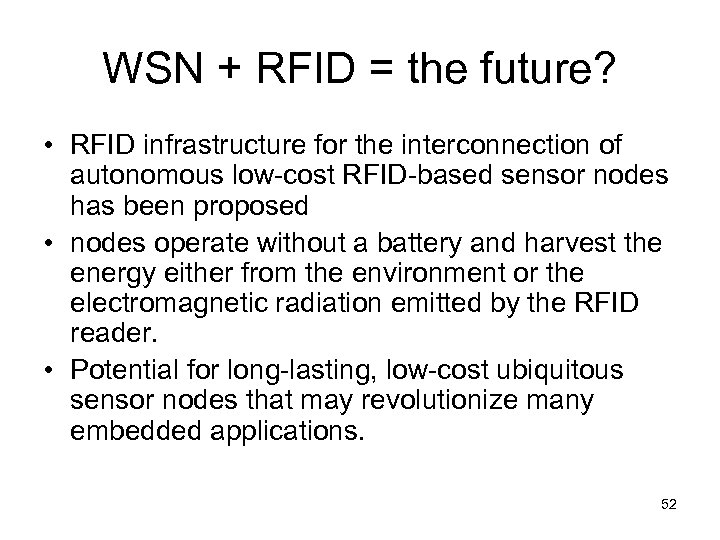 WSN + RFID = the future?

• RFID infrastructure for the interconnection of autonomous low-cost RFID-based sensor nodes has been proposed
• nodes operate without a battery and harvest the energy either from the environment or the electromagnetic radiation emitted by the RFID reader.
• Potential for long-lasting, low-cost ubiquitous sensor nodes that may revolutionize many embedded applications.

52